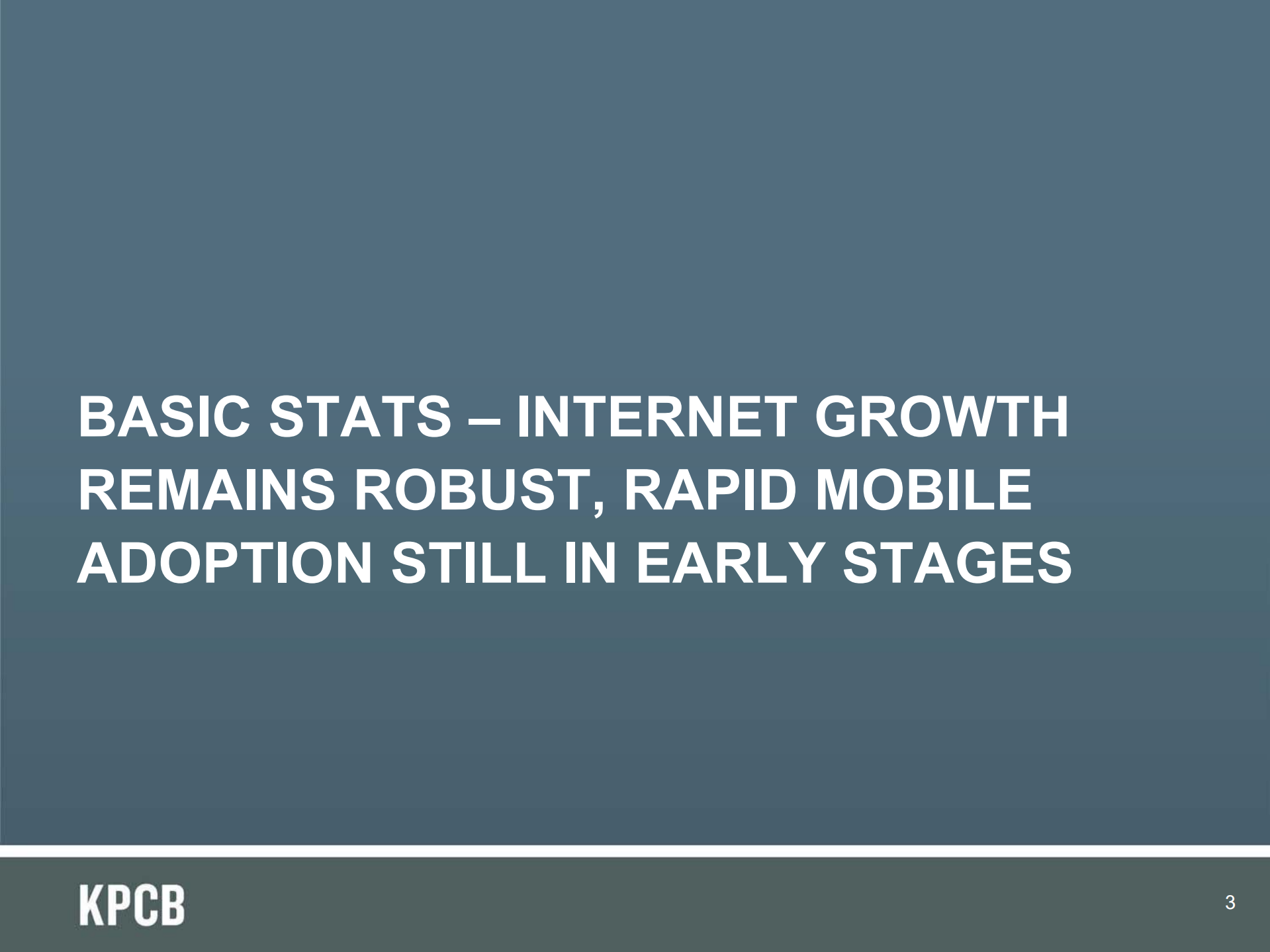 BASIC STATS – INTERNET GROWTH REMAINS ROBUST, RAPID MOBILE ADOPTION STILL IN EARLY STAGES

KPCB

3